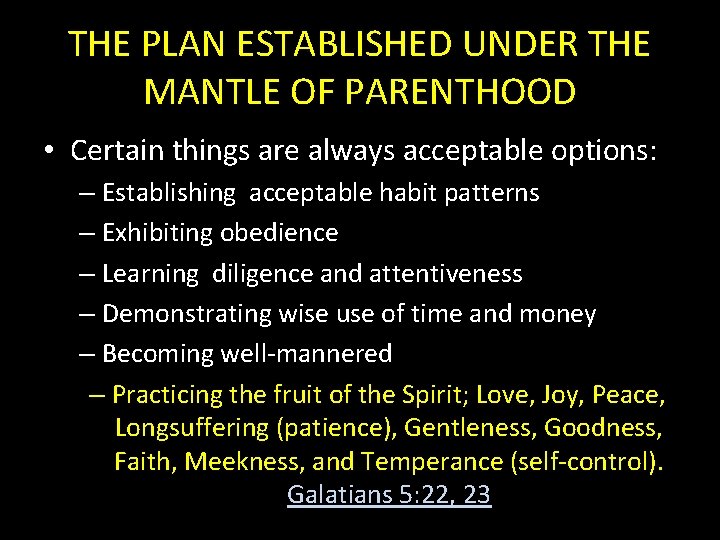 THE PLAN ESTABLISHED UNDER THE MANTLE OF PARENTHOOD

• Certain things are always acceptable options:
– Establishing acceptable habit patterns
– Exhibiting obedience
– Learning diligence and attentiveness
– Demonstrating wise use of time and money
– Becoming well-mannered
– Practicing the fruit of the Spirit; Love, Joy, Peace, Longsuffering (patience), Gentleness, Goodness, Faith, Meekness, and Temperance (self-control). Galatians 5:22, 23